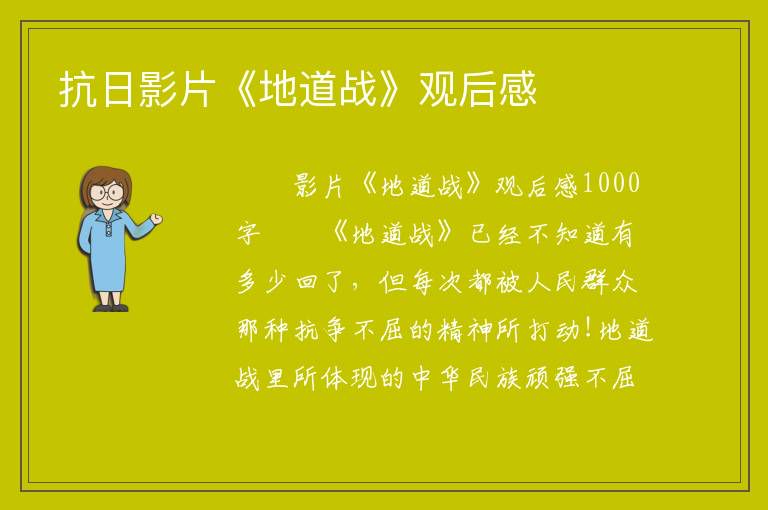 抗日影片《地道战》观后感

影片《地道战》观后感1000字　　《地道战》已经不知道有多少回了，但每次都被人民群众那种抗争不屈的精神所打动！地道战里所体现的中华民族顽强不屈